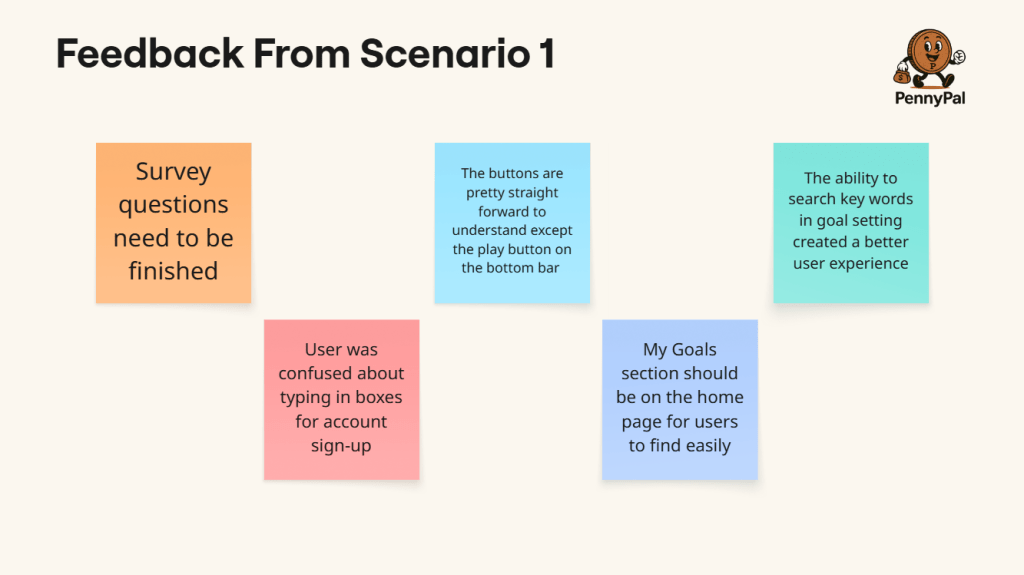 Feedback From Scenario 1

PennyPal

Survey questions need to be finished

User was confused about typing in boxes for account sign-up

The buttons are pretty straight forward to understand except the play button on the bottom bar

My Goals section should be on the home page for users to find easily

The ability to search key words in goal setting created a better user experience